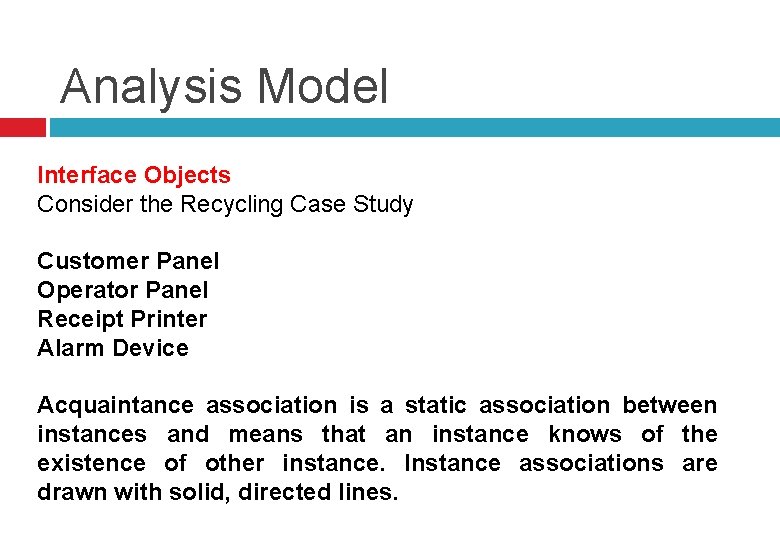 Analysis Model

Interface Objects
Consider the Recycling Case Study

Customer Panel
Operator Panel
Receipt Printer
Alarm Device

Acquaintance association is a static association between instances and means that an instance knows of the existence of other instance. Instance associations are drawn with solid, directed lines.